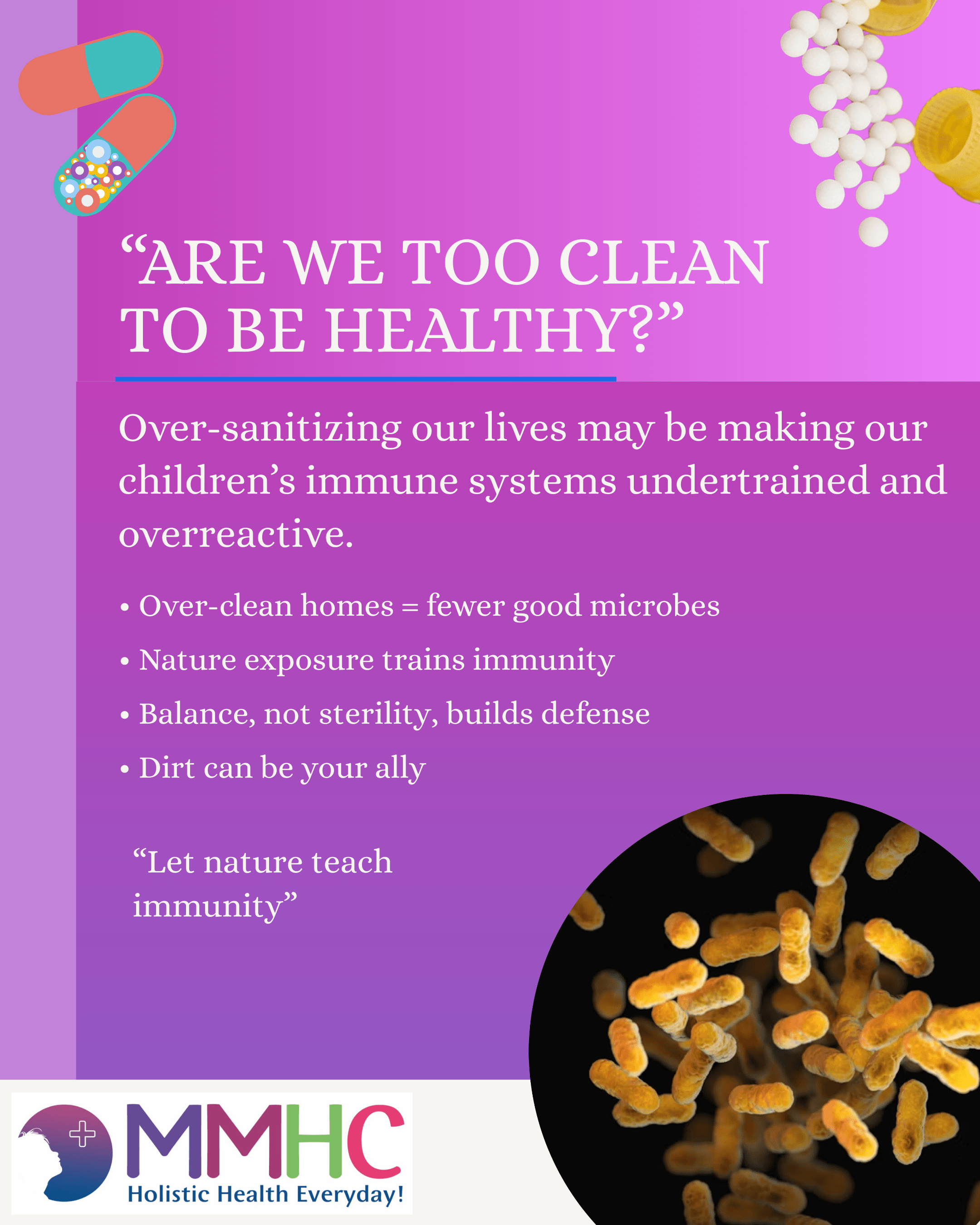 “ARE WE TOO CLEAN TO BE HEALTHY?”

Over-sanitizing our lives may be making our children’s immune systems undertrained and overreactive.

• Over-clean homes = fewer good microbes
• Nature exposure trains immunity
• Balance, not sterility, builds defense
• Dirt can be your ally

“Let nature teach immunity”

MMHC
Holistic Health Everyday!